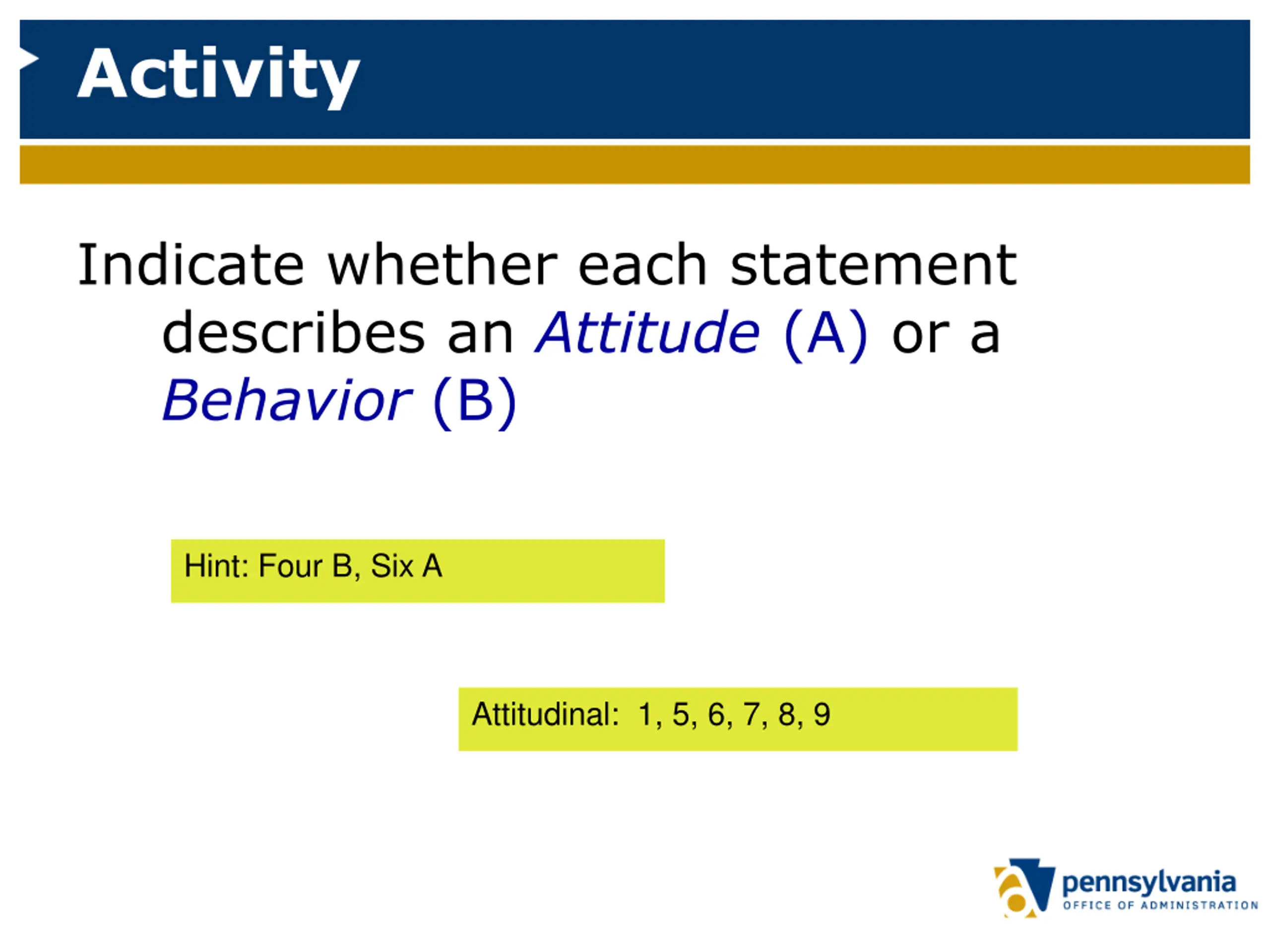 Activity

Indicate whether each statement describes an Attitude (A) or a Behavior (B)

Hint: Four B, Six A

Attitudinal: 1, 5, 6, 7, 8, 9

pennsylvania
OFFICE OF ADMINISTRATION